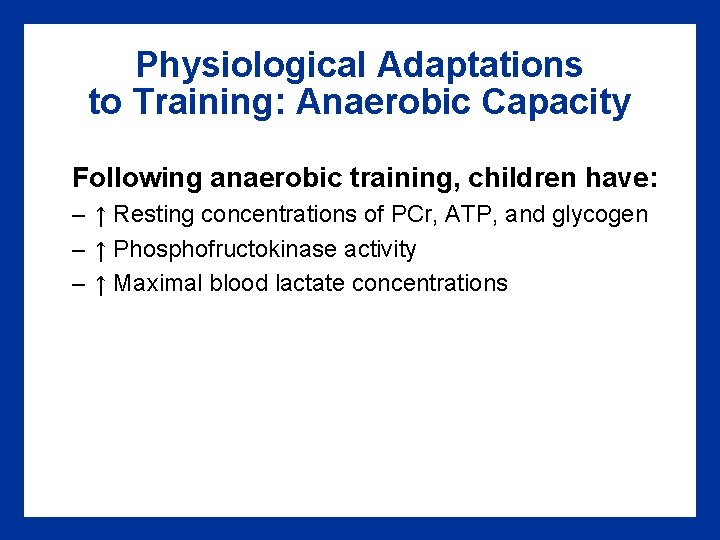 Physiological Adaptations to Training: Anaerobic Capacity

Following anaerobic training, children have:

– ↑ Resting concentrations of PCr, ATP, and glycogen

– ↑ Phosphofructokinase activity

– ↑ Maximal blood lactate concentrations